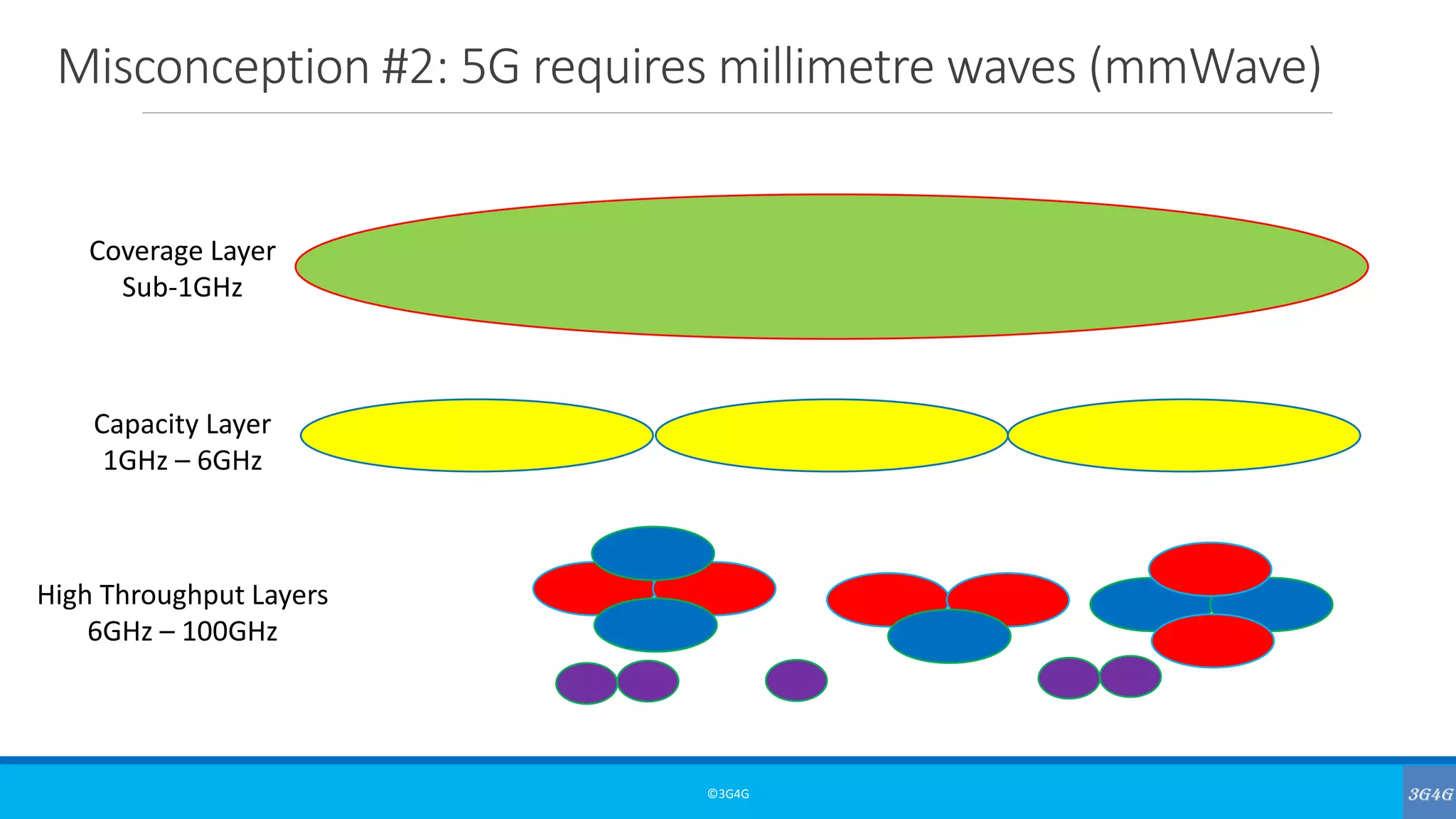 Misconception #2: 5G requires millimetre waves (mmWave)

Coverage Layer
Sub-1GHz

Capacity Layer
1GHz – 6GHz

High Throughput Layers
6GHz – 100GHz

©3G4G

3G4G